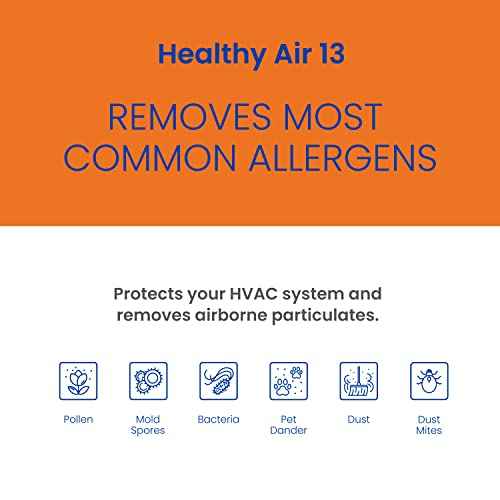 Healthy Air 13

REMOVES MOST COMMON ALLERGENS

Protects your HVAC system and removes airborne particulates.

Pollen

Mold Spores

Bacteria

Pet Dander

Dust

Dust Mites